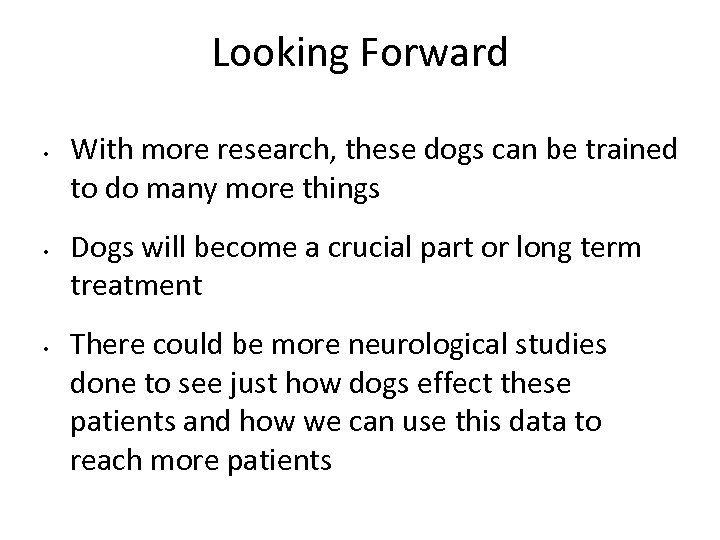 Looking Forward

• With more research, these dogs can be trained to do many more things

• Dogs will become a crucial part or long term treatment

• There could be more neurological studies done to see just how dogs effect these patients and how we can use this data to reach more patients